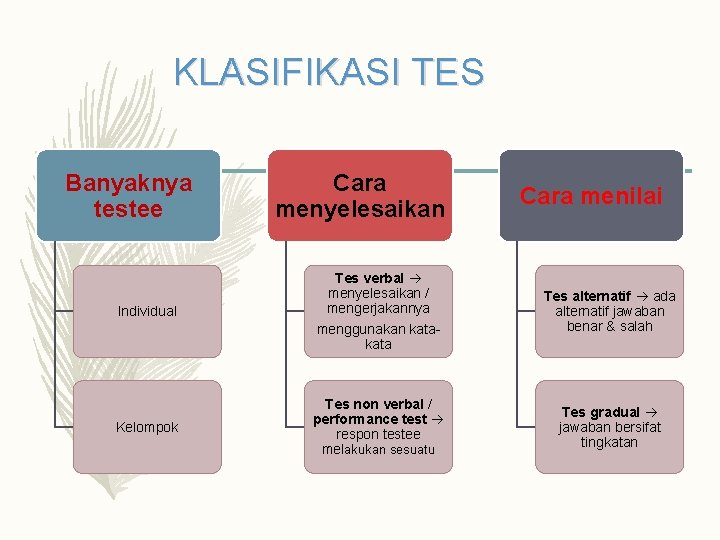 KLASIFIKASI TES

Banyaknya testee

Individual

Kelompok

Cara menyelesaikan

Tes verbal → menyelesaikan / mengerjakannya menggunakan kata-kata

Tes non verbal / performance test → respon testee melakukan sesuatu

Cara menilai

Tes alternatif → ada alternatif jawaban benar & salah

Tes gradual → jawaban bersifat tingkatan